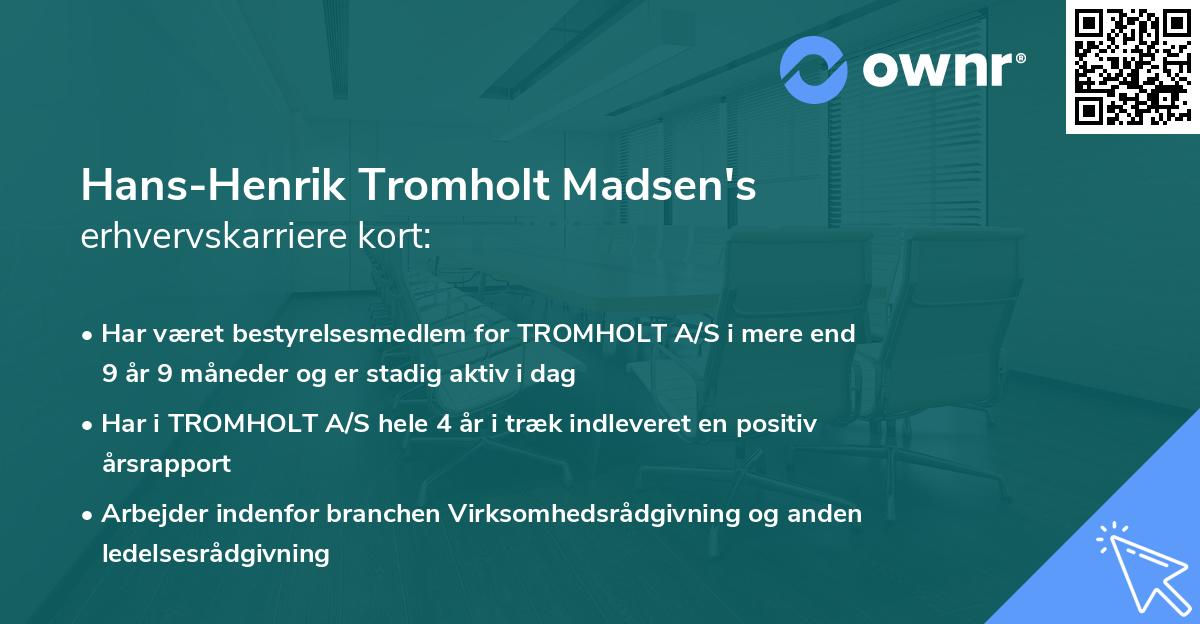 ownr®

Hans-Henrik Tromholt Madsen's erhvervskarriere kort:

• Har været bestyrelsesmedlem for TROMHOLT A/S i mere end 9 år 9 måneder og er stadig aktiv i dag

• Har i TROMHOLT A/S hele 4 år i træk indleveret en positiv årsrapport

• Arbejder indenfor branchen Virksomhedsrådgivning og anden ledelsesrådgivning